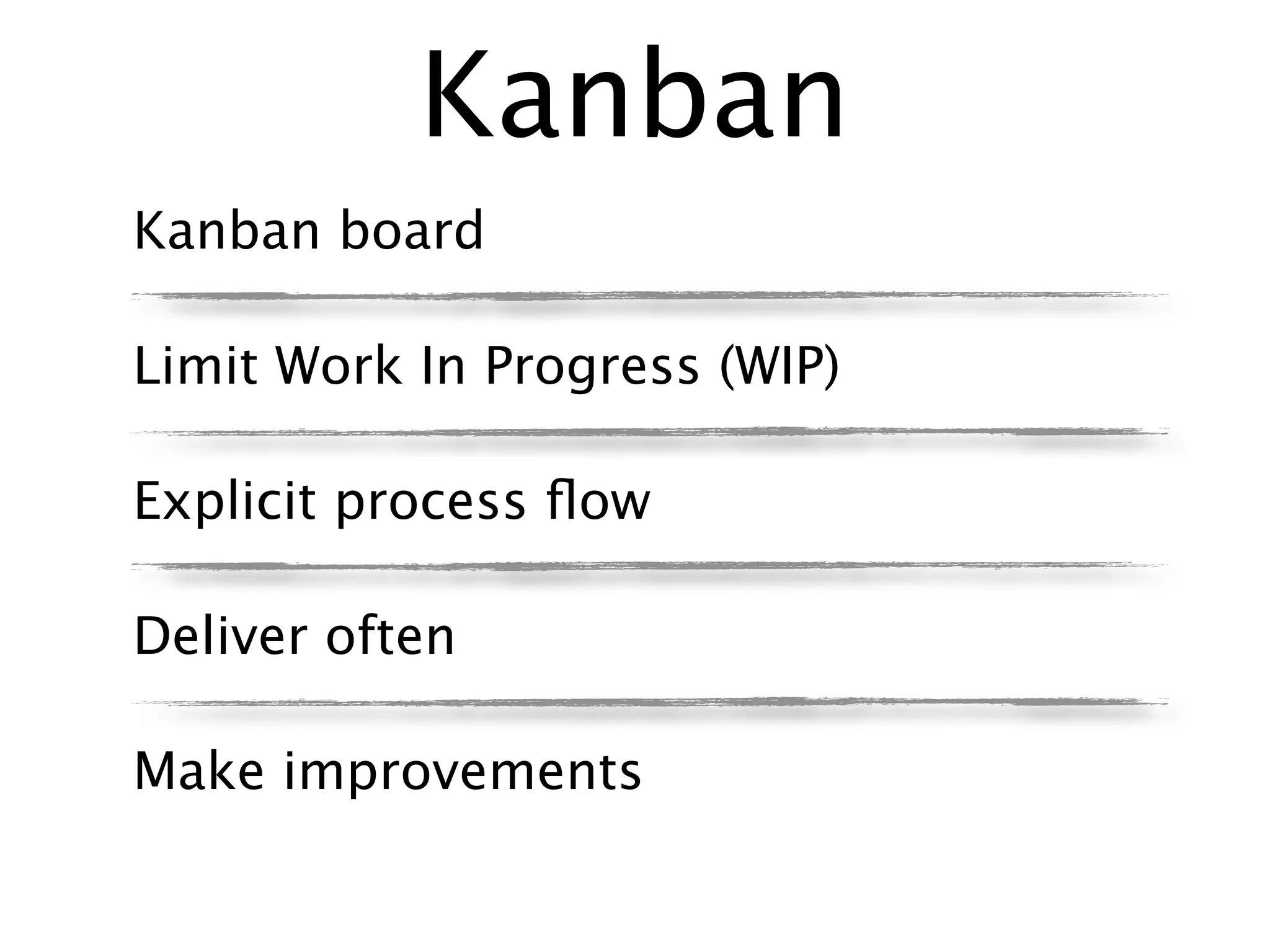 Kanban

Kanban board

Limit Work In Progress (WIP)

Explicit process flow

Deliver often

Make improvements